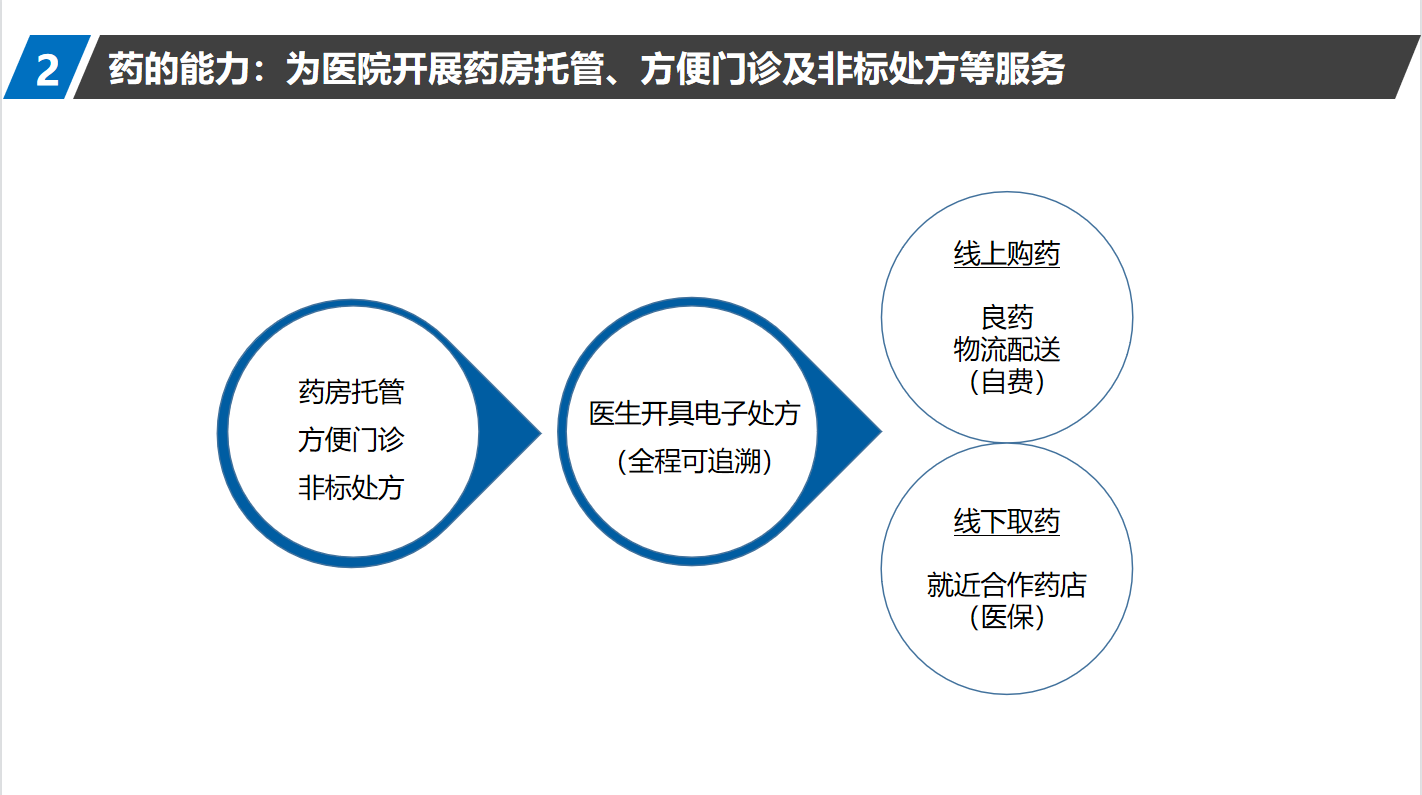 2 药的能力：为医院开展药房托管、方便门诊及非标处方等服务

药房托管
方便门诊
非标处方

医生开具电子处方
（全程可追溯）

线上购药

良药
物流配送
（自费）

线下取药

就近合作药店
（医保）